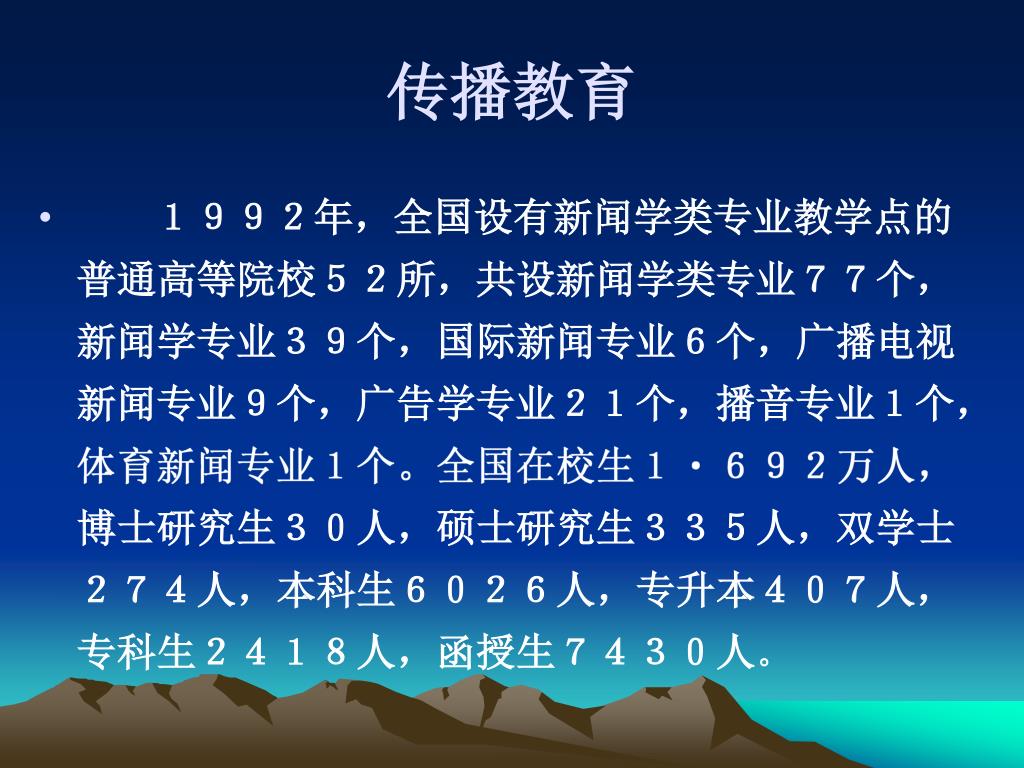 传播教育

• １９９２年，全国设有新闻学类专业教学点的普通高等院校５２所，共设新闻学类专业７７个，新闻学专业３９个，国际新闻专业６个，广播电视新闻专业９个，广告学专业２１个，播音专业１个，体育新闻专业１个。全国在校生１·６９２万人，博士研究生３０人，硕士研究生３３５人，双学士２７４人，本科生６０２６人，专升本４０７人，专科生２４１８人，函授生７４３０人。